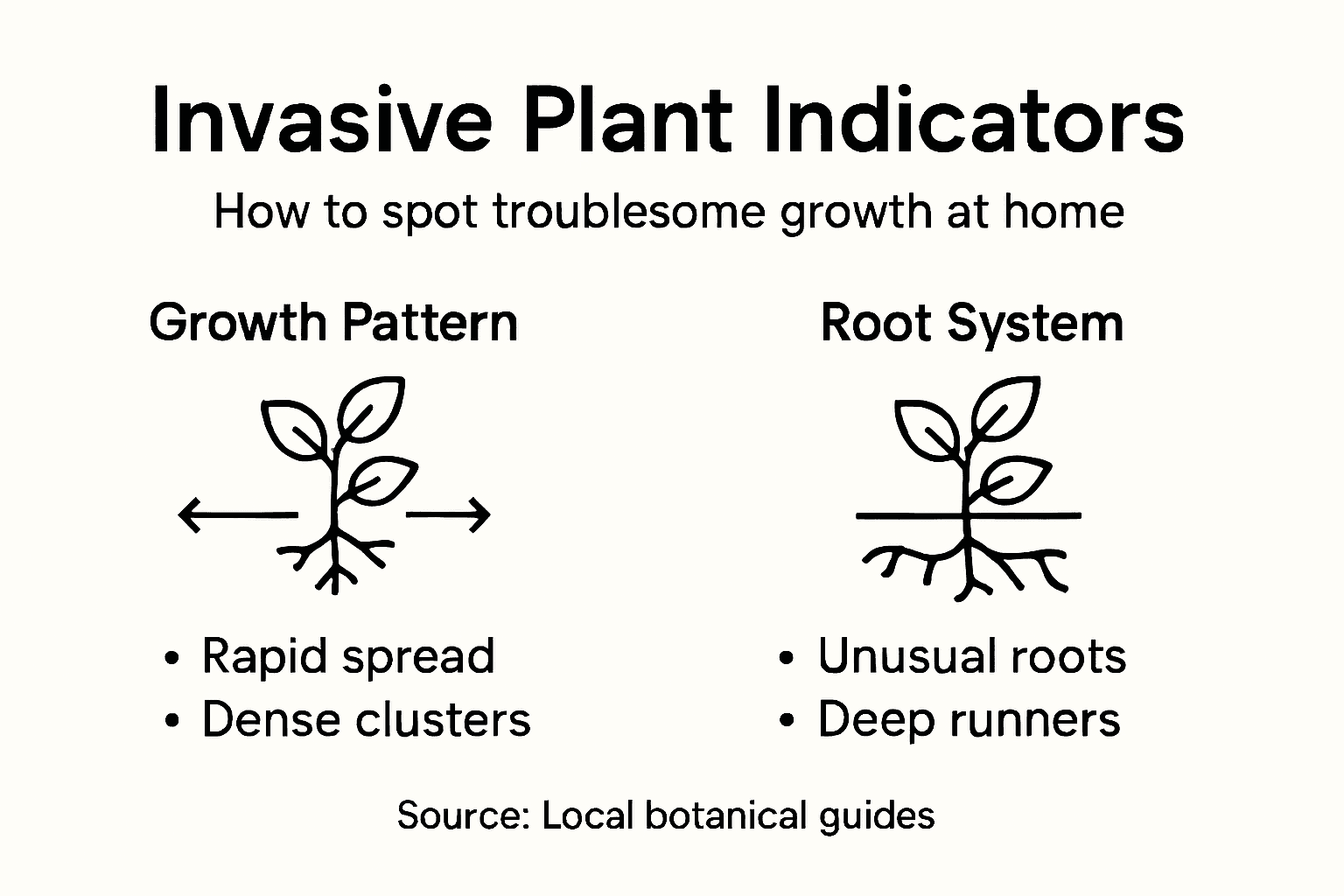 Invasive Plant Indicators

How to spot troublesome growth at home

Growth Pattern

• Rapid spread
• Dense clusters

Root System

• Unusual roots
• Deep runners

Source: Local botanical guides